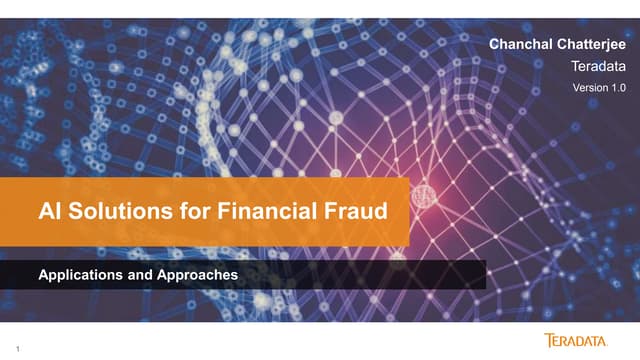 Chanchal Chatterjee
Teradata
Version 1.0

AI Solutions for Financial Fraud

Applications and Approaches

1

TERADATA.